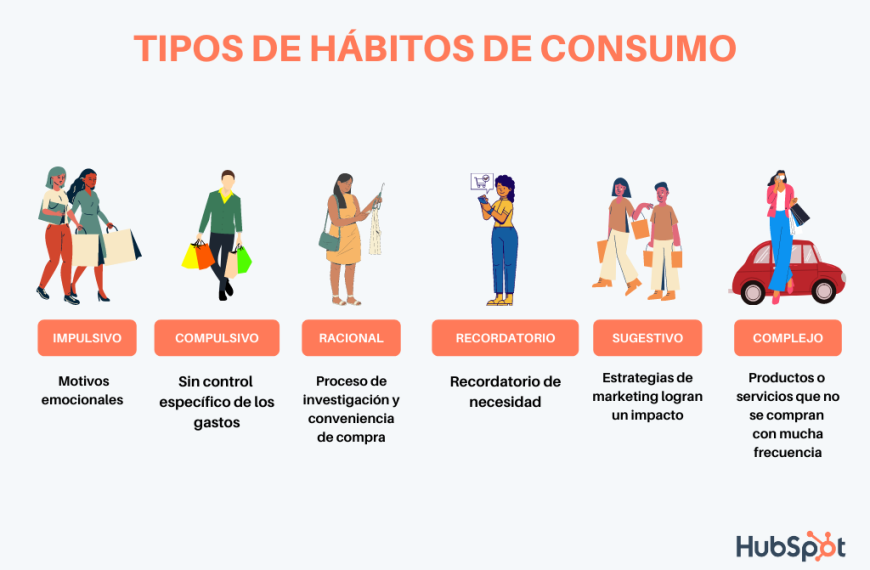 TIPOS DE HÁBITOS DE CONSUMO

IMPULSIVO

Motivos emocionales

COMPULSIVO

Sin control específico de los gastos

RACIONAL

Proceso de investigación y conveniencia de compra

RECORDATORIO

Recordatorio de necesidad

SUGESTIVO

Estrategias de marketing logran un impacto

COMPLEJO

Productos o servicios que no se compran con mucha frecuencia

HubSpot